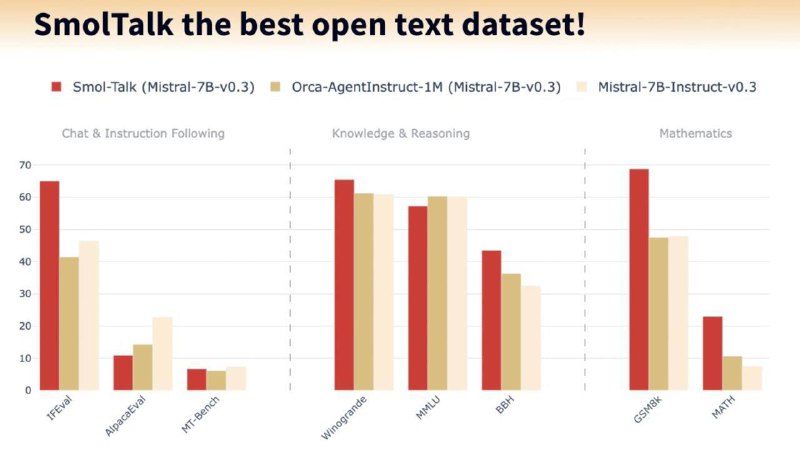 SmolTalk the best open text dataset!

Smol-Talk (Mistral-7B-v0.3) Orca-AgentInstruct-1M (Mistral-7B-v0.3) Mistral-7B-Instruct-v0.3

Chat & Instruction Following

Knowledge & Reasoning

Mathematics

70
60
50
40
30
20
10
0

IFEval
AlpacaEval
MT-Bench
Winogrande
MMLU
BBH
GSM8k
MATH